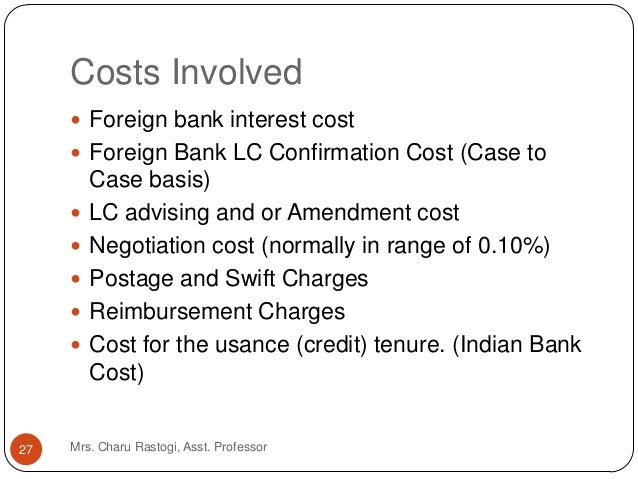 Costs Involved

- Foreign bank interest cost
- Foreign Bank LC Confirmation Cost (Case to Case basis)
- LC advising and or Amendment cost
- Negotiation cost (normally in range of 0.10%)
- Postage and Swift Charges
- Reimbursement Charges
- Cost for the usance (credit) tenure. (Indian Bank Cost)

27

Mrs. Charu Rastogi, Asst. Professor